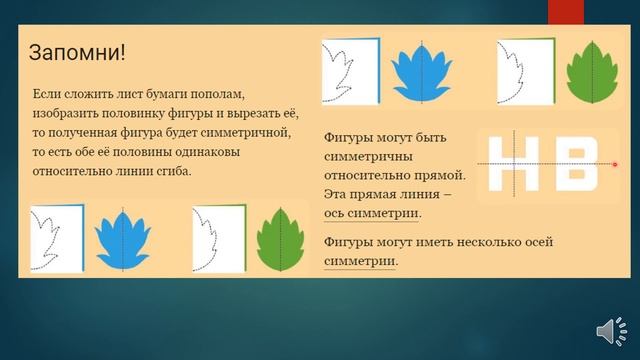 Запомни!

Если сложить лист бумаги пополам, изобразить половинку фигуры и вырезать её, то полученная фигура будет симметричной, то есть обе её половины одинаковы относительно линии сгиба.

Фигуры могут быть симметричны относительно прямой. Эта прямая линия – ось симметрии.

НВ

Фигуры могут иметь несколько осей симметрии.